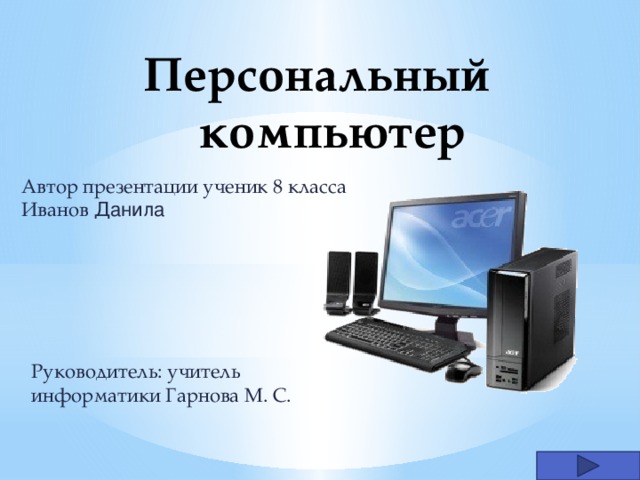 Персональный компьютер

Автор презентации ученик 8 класса Иванов Данила

acer

acer

Руководитель: учитель информатики Гарнова М. С.